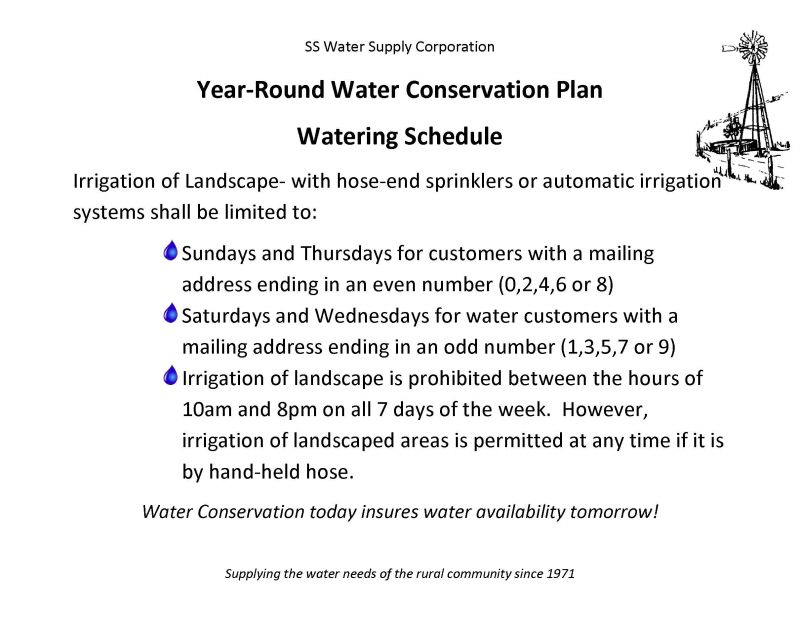 SS Water Supply Corporation

Year-Round Water Conservation Plan

Watering Schedule

Irrigation of Landscape- with hose-end sprinklers or automatic irrigation systems shall be limited to:

Sundays and Thursdays for customers with a mailing address ending in an even number (0,2,4,6 or 8)

Saturdays and Wednesdays for water customers with a mailing address ending in an odd number (1,3,5,7 or 9)

Irrigation of landscape is prohibited between the hours of 10am and 8pm on all 7 days of the week. However, irrigation of landscaped areas is permitted at any time if it is by hand-held hose.

Water Conservation today insures water availability tomorrow!

Supplying the water needs of the rural community since 1971